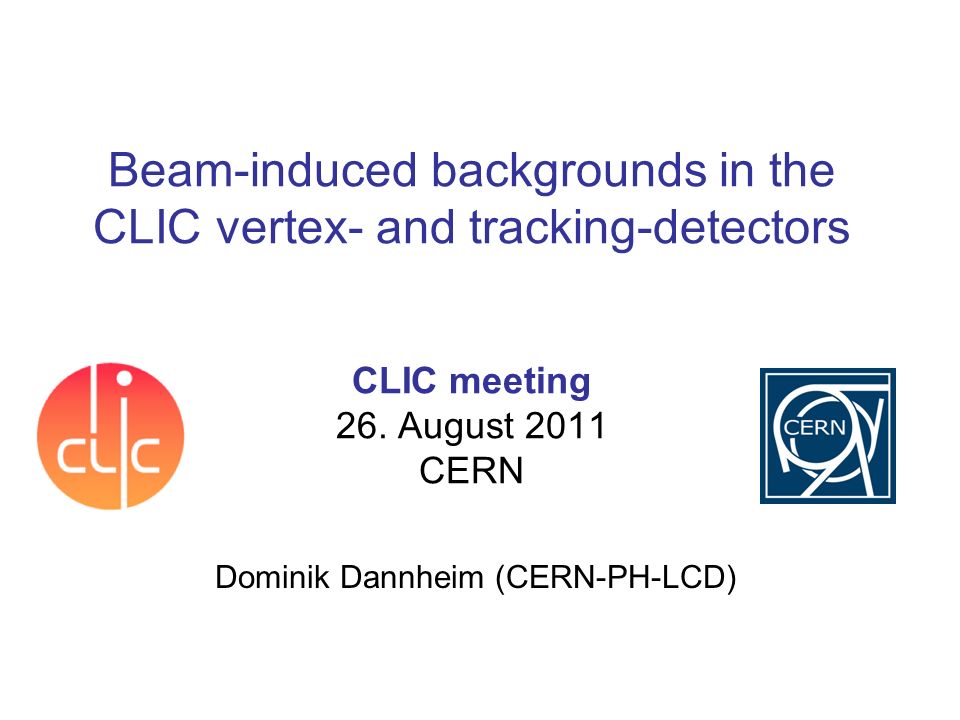 Beam-induced backgrounds in the CLIC vertex- and tracking-detectors

clic

CLIC meeting
26. August 2011
CERN

CERN

Dominik Dannheim (CERN-PH-LCD)